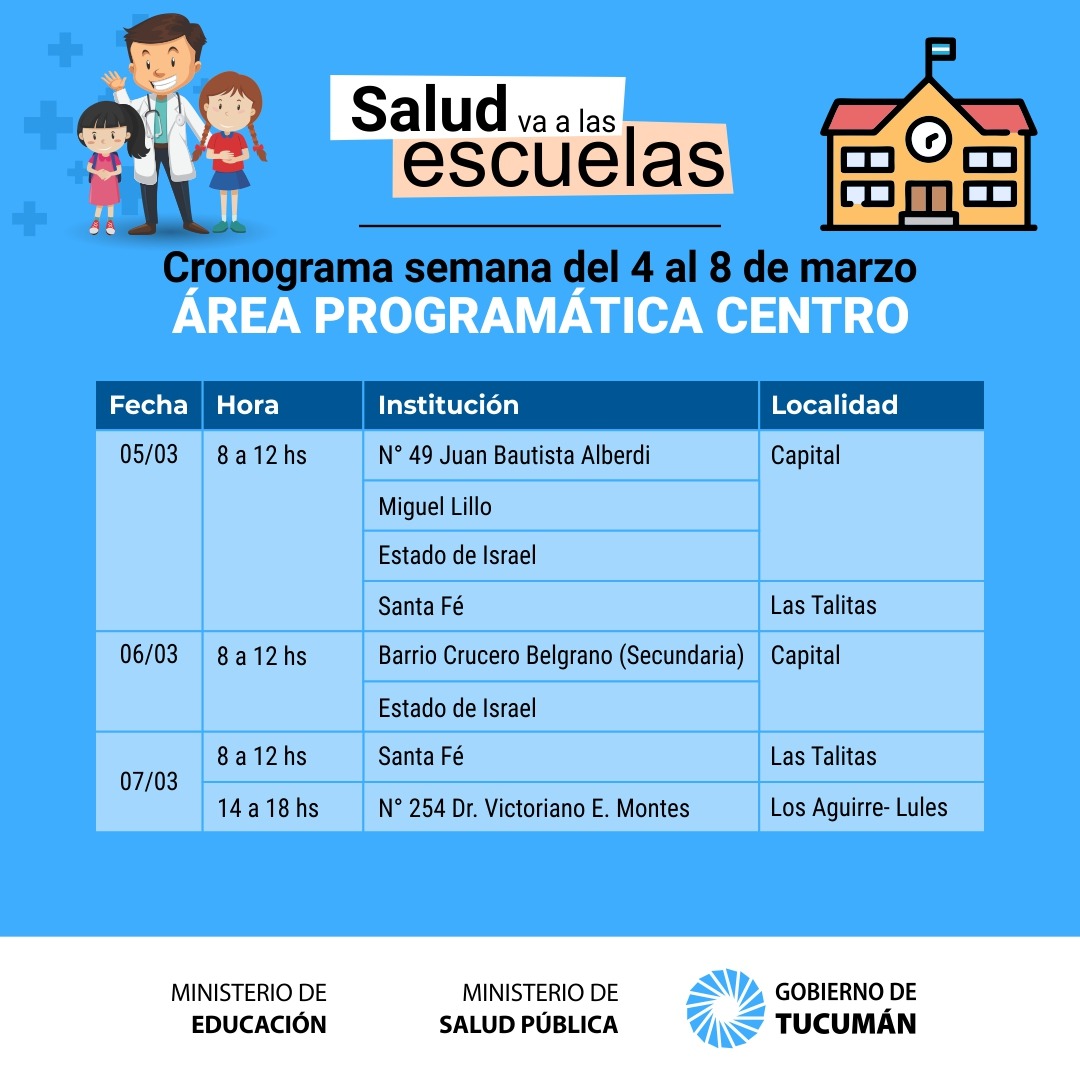 Salud va a las escuelas

Cronograma semana del 4 al 8 de marzo
ÁREA PROGRAMÁTICA CENTRO

| Fecha | Hora | Institución | Localidad |
|---|---|---|---|
| 05/03 | 8 a 12 hs | N° 49 Juan Bautista Alberdi | Capital |
| | | Miguel Lillo | |
| | | Estado de Israel | |
| | | Santa Fé | Las Talitas |
| 06/03 | 8 a 12 hs | Barrio Crucero Belgrano (Secundaria) | Capital |
| | | Estado de Israel | |
| 07/03 | 8 a 12 hs | Santa Fé | Las Talitas |
| | 14 a 18 hs | N° 254 Dr. Victoriano E. Montes | Los Aguirre- Lules |

MINISTERIO DE EDUCACIÓN

MINISTERIO DE SALUD PÚBLICA

GOBIERNO DE TUCUMÁN